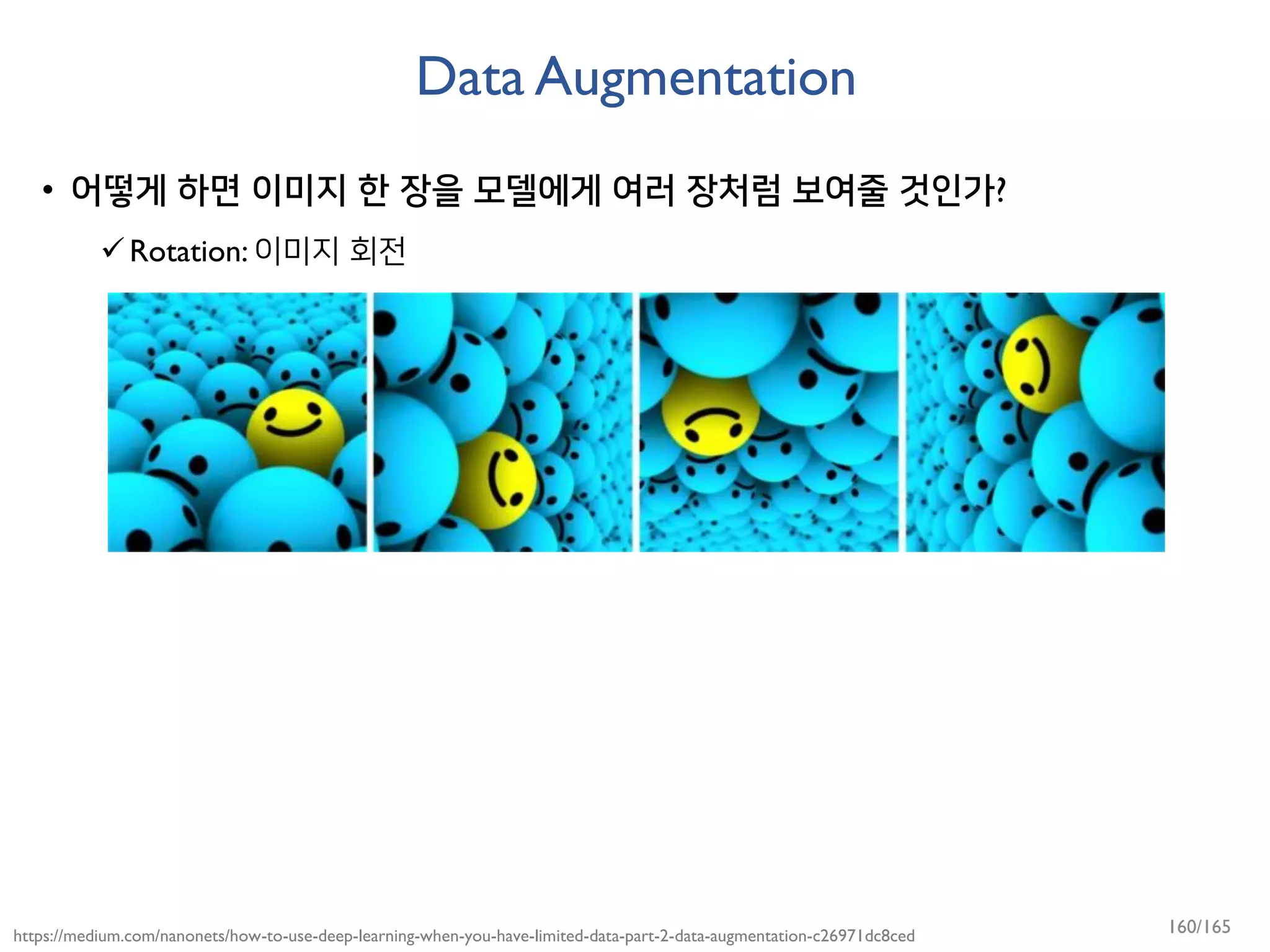 Data Augmentation

• 어떻게 하면 이미지 한 장을 모델에게 여러 장처럼 보여줄 것인가?

✓ Rotation: 이미지 회전

https://medium.com/nanonets/how-to-use-deep-learning-when-you-have-limited-data-part-2-data-augmentation-c26971dc8ced

160/165